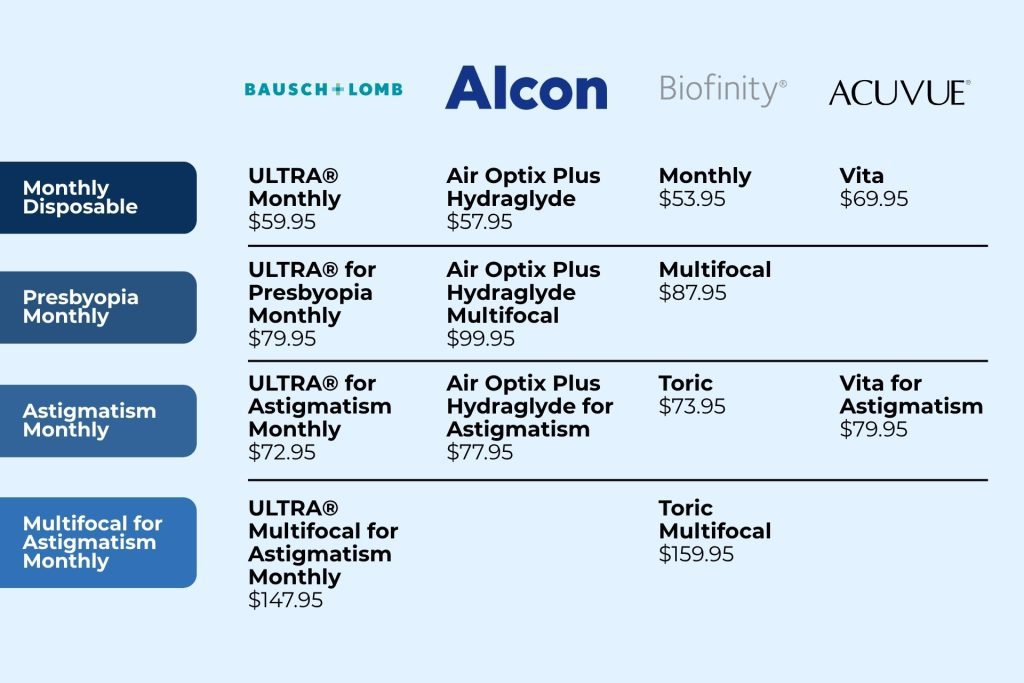 | | BAUSCH+LOMB | Alcon | Biofinity® | ACUVUE |
|---|---|---|---|---|
| Monthly Disposable | ULTRA® Monthly $59.95 | Air Optix Plus Hydraglyde $57.95 | Monthly $53.95 | Vita $69.95 |
| Presbyopia Monthly | ULTRA® for Presbyopia Monthly $79.95 | Air Optix Plus Hydraglyde Multifocal $99.95 | Multifocal $87.95 | |
| Astigmatism Monthly | ULTRA® for Astigmatism Monthly $72.95 | Air Optix Plus Hydraglyde for Astigmatism $77.95 | Toric $73.95 | Vita for Astigmatism $79.95 |
| Multifocal for Astigmatism Monthly | ULTRA® Multifocal for Astigmatism Monthly $147.95 | | Toric Multifocal $159.95 | |